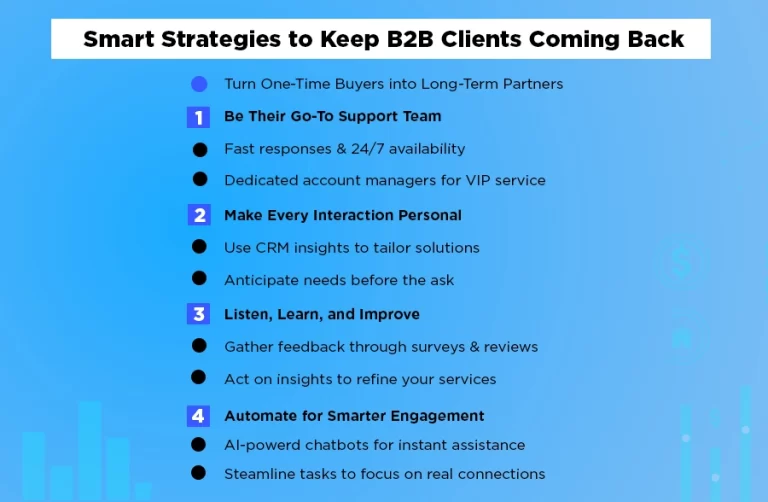 Smart Strategies to Keep B2B Clients Coming Back

Turn One-Time Buyers into Long-Term Partners

1 Be Their Go-To Support Team

Fast responses & 24/7 availability

Dedicated account managers for VIP service

2 Make Every Interaction Personal

Use CRM insights to tailor solutions

Anticipate needs before the ask

3 Listen, Learn, and Improve

Gather feedback through surveys & reviews

Act on insights to refine your services

4 Automate for Smarter Engagement

AI-powerd chatbots for instant assistance

Steamline tasks to focus on real connections